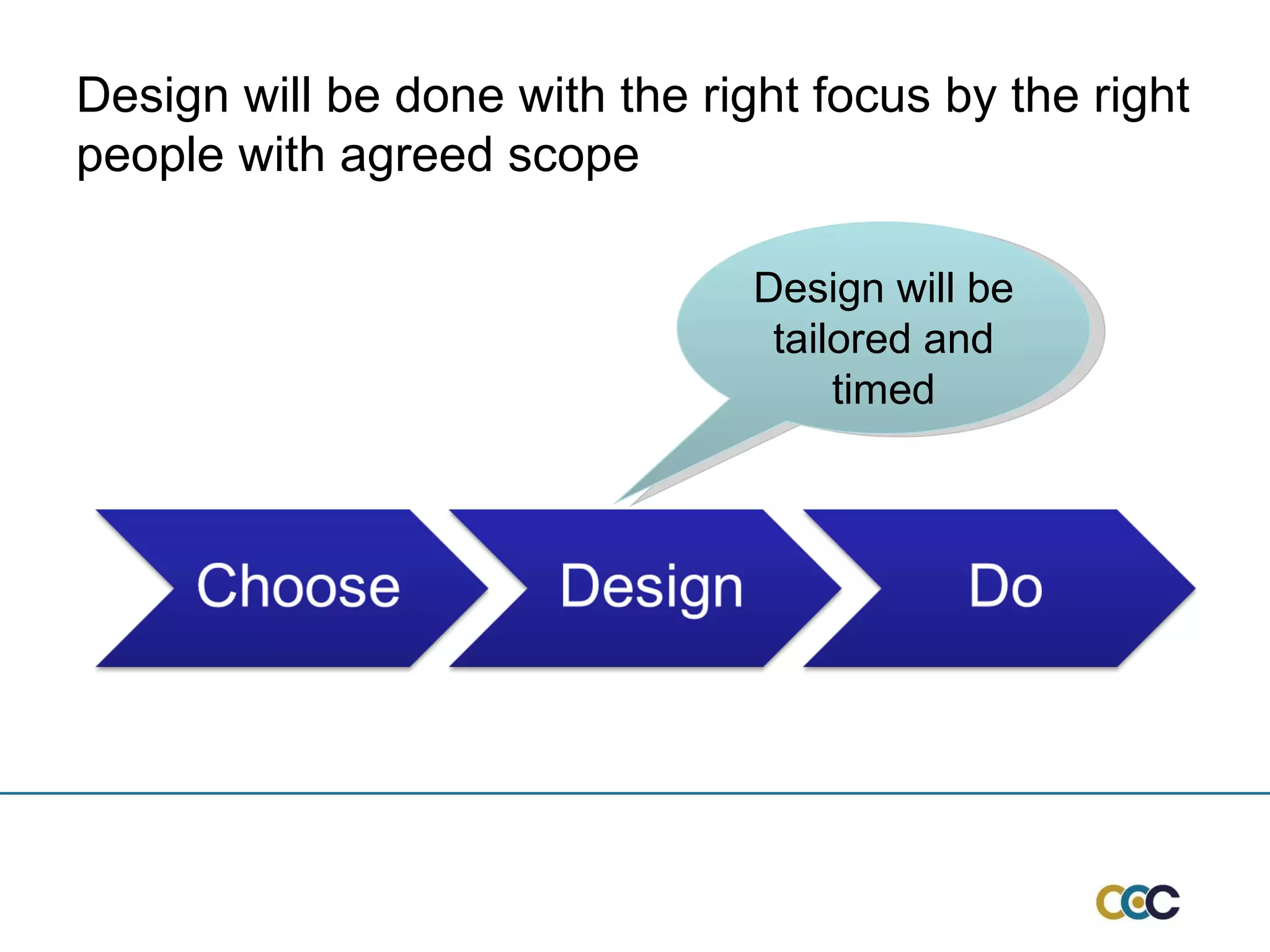 Design will be done with the right focus by the right people with agreed scope

Design will be tailored and timed

Choose

Design

Do

CCC